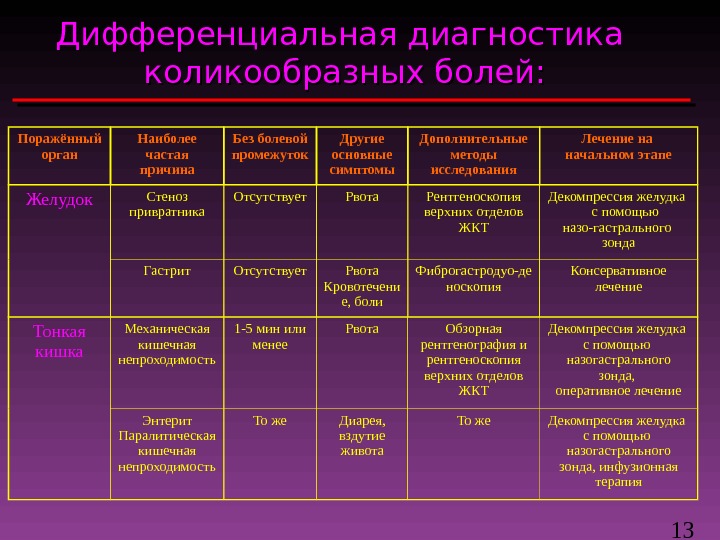 Дифференциальная диагностика коликообразных болей:

| Поражённый орган | Наиболее частая причина | Без болевой промежуток | Другие основные симптомы | Дополнительные методы исследования | Лечение на начальном этапе |
|---|---|---|---|---|---|
| Желудок | Стеноз привратника | Отсутствует | Рвота | Рентгеноскопия верхних отделов ЖКТ | Декомпрессия желудка с помощью назо-гастрального зонда |
| | Гастрит | Отсутствует | Рвота Кровотечение, боли | Фиброгастродуо-деноскопия | Консервативное лечение |
| Тонкая кишка | Механическая кишечная непроходимость | 1-5 мин или менее | Рвота | Обзорная рентгенография и рентгеноскопия верхних отделов ЖКТ | Декомпрессия желудка с помощью назогастрального зонда, оперативное лечение |
| | Энтерит Паралитическая кишечная непроходимость | То же | Диарея, вздутие живота | То же | Декомпрессия желудка с помощью назогастрального зонда, инфузионная терапия |

13